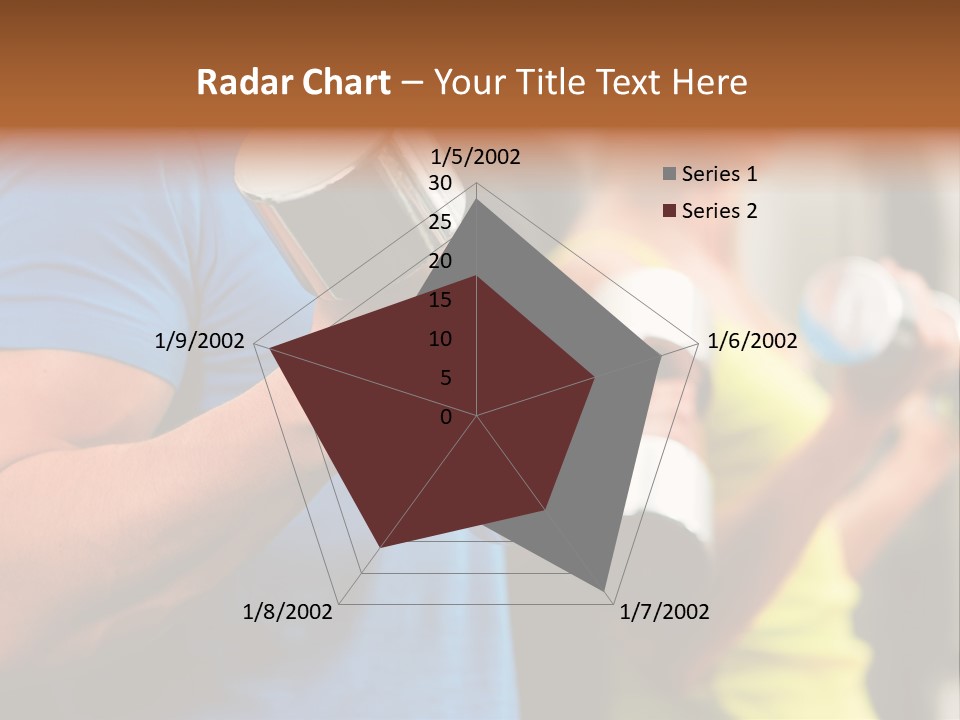 Radar Chart – Your Title Text Here

1/5/2002
30
25
20
15
10
5
0
1/6/2002
1/7/2002
1/8/2002
1/9/2002

Series 1
Series 2